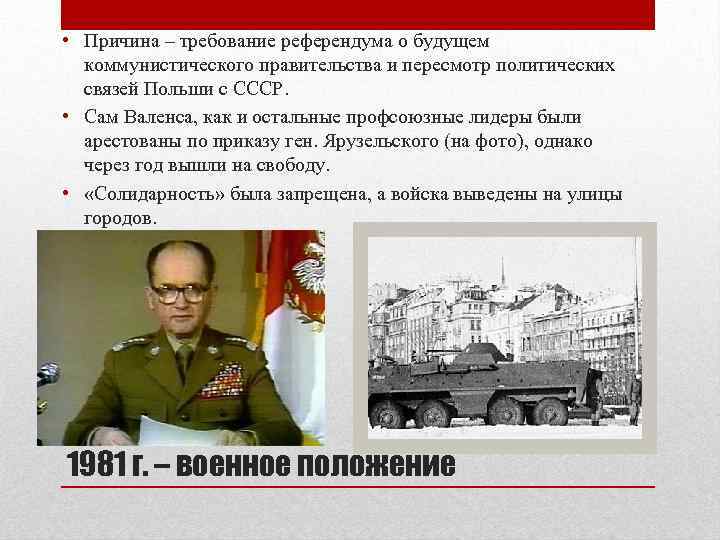 • Причина – требование референдума о будущем коммунистического правительства и пересмотр политических связей Польши с СССР.

• Сам Валенса, как и остальные профсоюзные лидеры были арестованы по приказу ген. Ярузельского (на фото), однако через год вышли на свободу.

• «Солидарность» была запрещена, а войска выведены на улицы городов.

1981 г. – военное положение